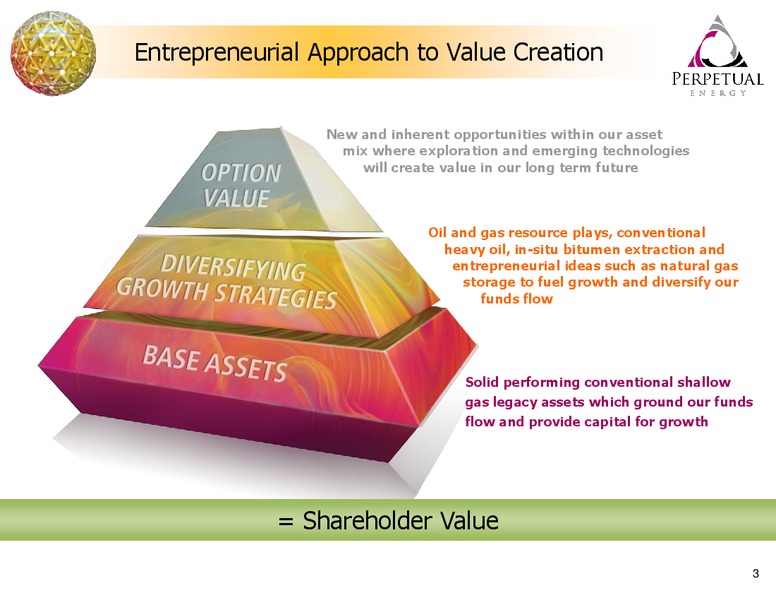 Entrepreneurial Approach to Value Creation

PERPETUAL
ENERGY

OPTION VALUE

New and inherent opportunities within our asset mix where exploration and emerging technologies will create value in our long term future

DIVERSIFYING GROWTH STRATEGIES

Oil and gas resource plays, conventional heavy oil, in-situ bitumen extraction and entrepreneurial ideas such as natural gas storage to fuel growth and diversify our funds flow

BASE ASSETS

Solid performing conventional shallow gas legacy assets which ground our funds flow and provide capital for growth

= Shareholder Value

3